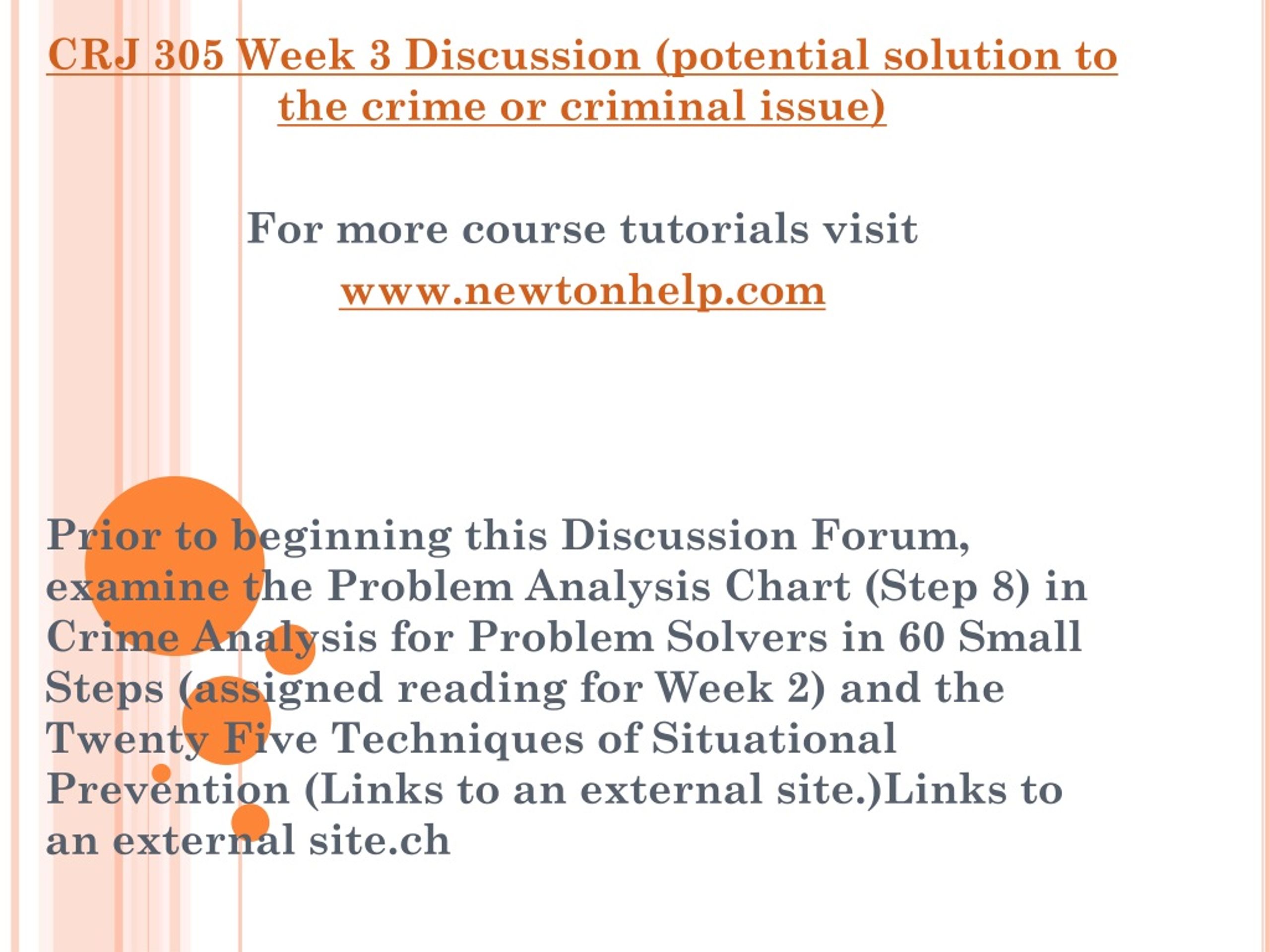 CRJ 305 Week 3 Discussion (potential solution to the crime or criminal issue)

For more course tutorials visit
www.newtonhelp.com

Prior to beginning this Discussion Forum, examine the Problem Analysis Chart (Step 8) in Crime Analysis for Problem Solvers in 60 Small Steps (assigned reading for Week 2) and the Twenty Five Techniques of Situational Prevention (Links to an external site.)Links to an external site.ch